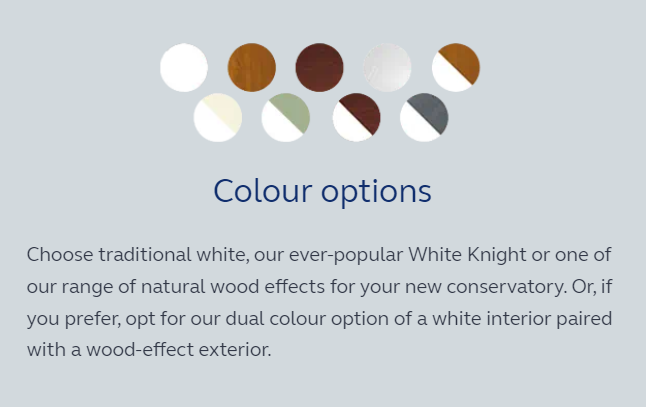 Colour options

Choose traditional white, our ever-popular White Knight or one of our range of natural wood effects for your new conservatory. Or, if you prefer, opt for our dual colour option of a white interior paired with a wood-effect exterior.